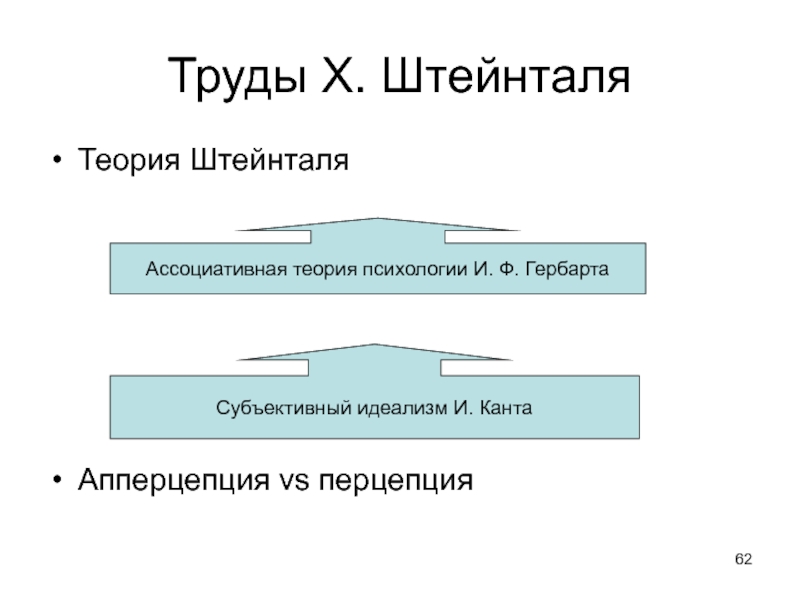 Труды Х. Штейнталя

• Теория Штейнталя

Ассоциативная теория психологии И. Ф. Гербарта

Субъективный идеализм И. Канта

• Апперцепция vs перцепция

62